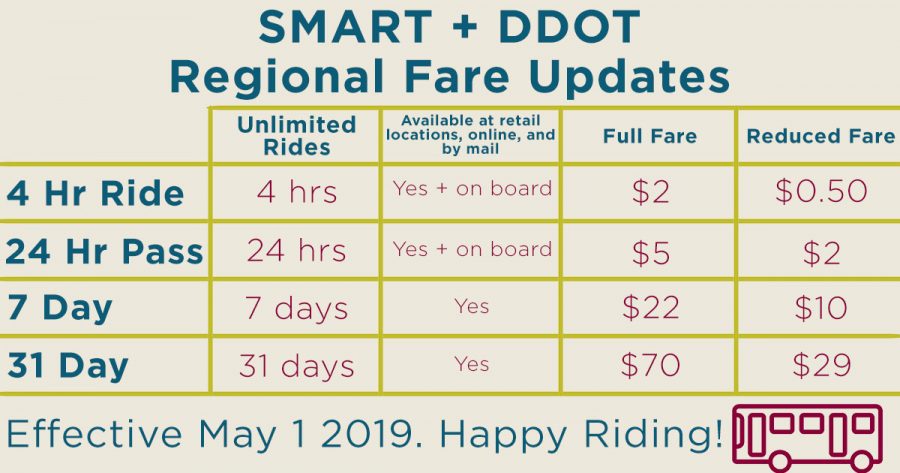 SMART + DDOT
Regional Fare Updates

| | Unlimited Rides | Available at retail locations, online, and by mail | Full Fare | Reduced Fare |
|---|---|---|---|---|
| 4 Hr Ride | 4 hrs | Yes + on board | \$2 | \$0.50 |
| 24 Hr Pass | 24 hrs | Yes + on board | \$5 | \$2 |
| 7 Day | 7 days | Yes | \$22 | \$10 |
| 31 Day | 31 days | Yes | \$70 | \$29 |

Effective May 1 2019. Happy Riding!